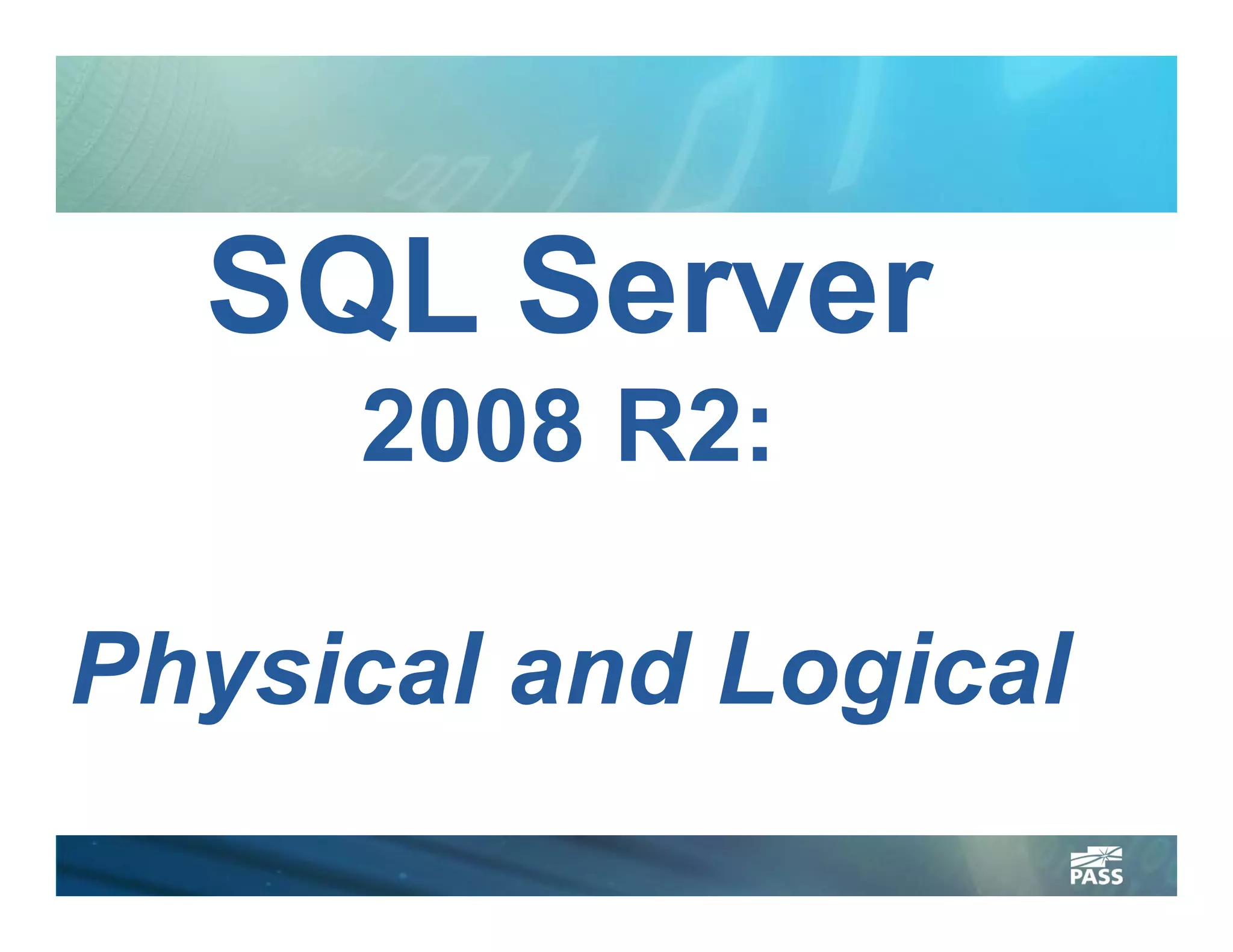 SQL Server
2008 R2:

Physical and Logical

PASS